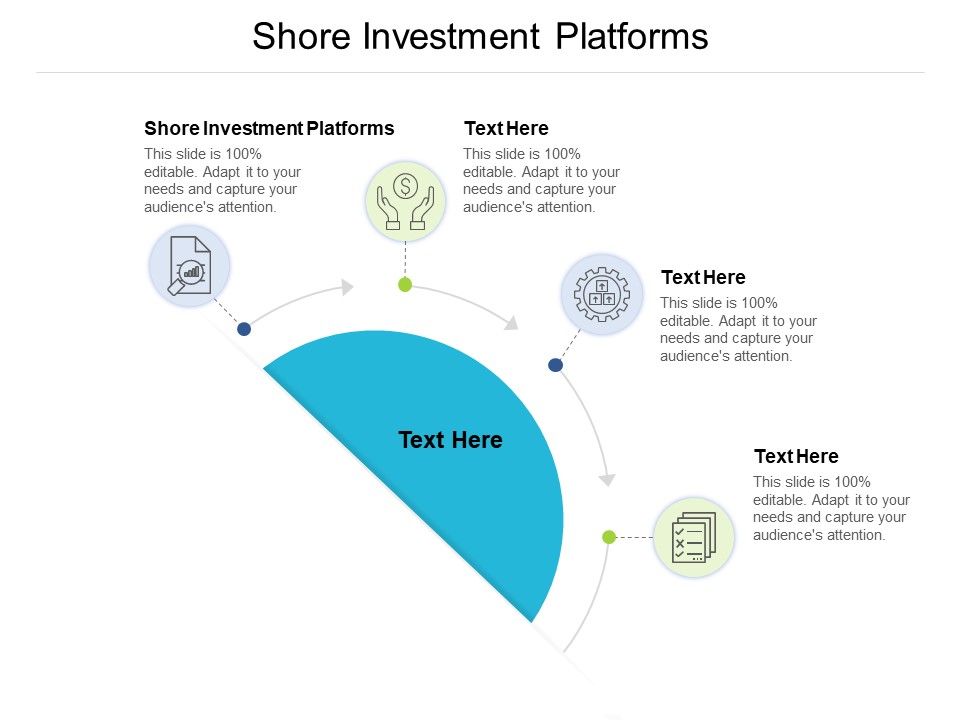 Shore Investment Platforms

Shore Investment Platforms
This slide is 100% editable. Adapt it to your needs and capture your audience's attention.

Text Here
This slide is 100% editable. Adapt it to your needs and capture your audience's attention.

Text Here
This slide is 100% editable. Adapt it to your needs and capture your audience's attention.

Text Here

Text Here
This slide is 100% editable. Adapt it to your needs and capture your audience's attention.